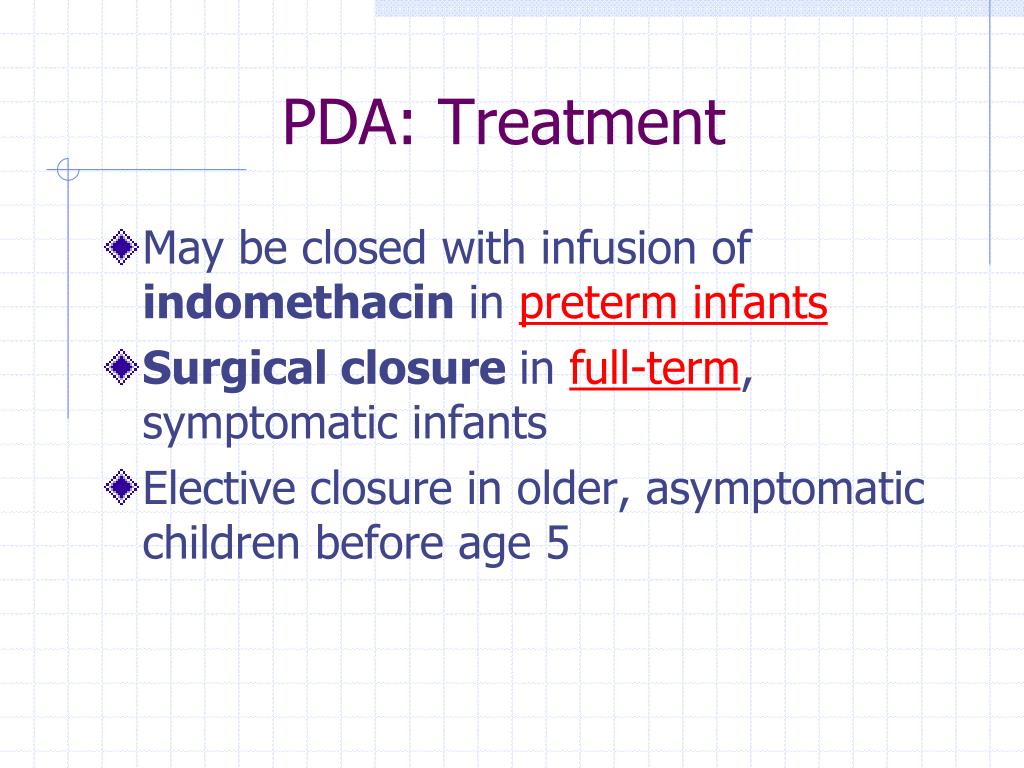 PDA: Treatment

May be closed with infusion of indomethacin in preterm infants

Surgical closure in full-term, symptomatic infants

Elective closure in older, asymptomatic children before age 5